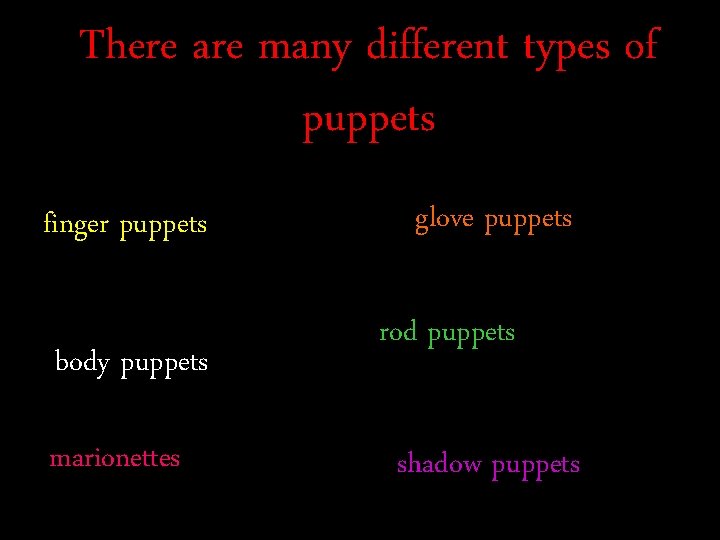 There are many different types of puppets

finger puppets

glove puppets

rod puppets

body puppets

marionettes

shadow puppets